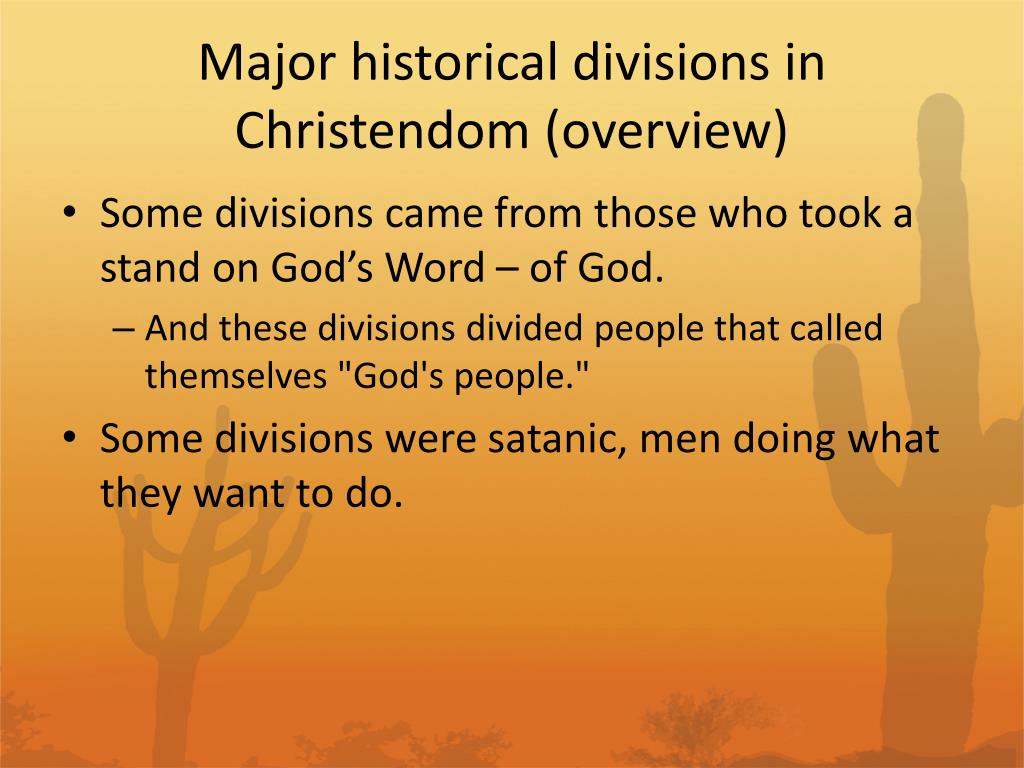 Major historical divisions in Christendom (overview)

• Some divisions came from those who took a stand on God’s Word – of God.
– And these divisions divided people that called themselves "God's people."
• Some divisions were satanic, men doing what they want to do.